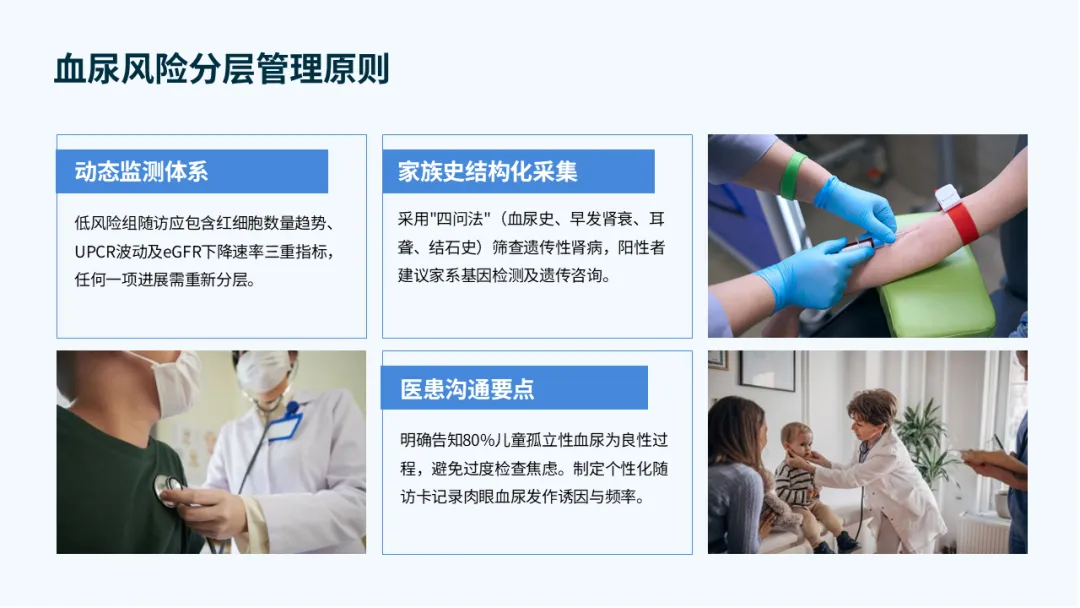 血尿风险分层管理原则

动态监测体系

低风险组随访应包含红细胞数量趋势、UPCR波动及eGFR下降速率三重指标，任何一项进展需重新分层。

家族史结构化采集

采用"四问法"（血尿史、早发肾衰、耳聋、结石史）筛查遗传性肾病，阳性者建议家系基因检测及遗传咨询。

医患沟通要点

明确告知80%儿童孤立性血尿为良性过程，避免过度检查焦虑。制定个性化随访卡记录肉眼血尿发作诱因与频率。